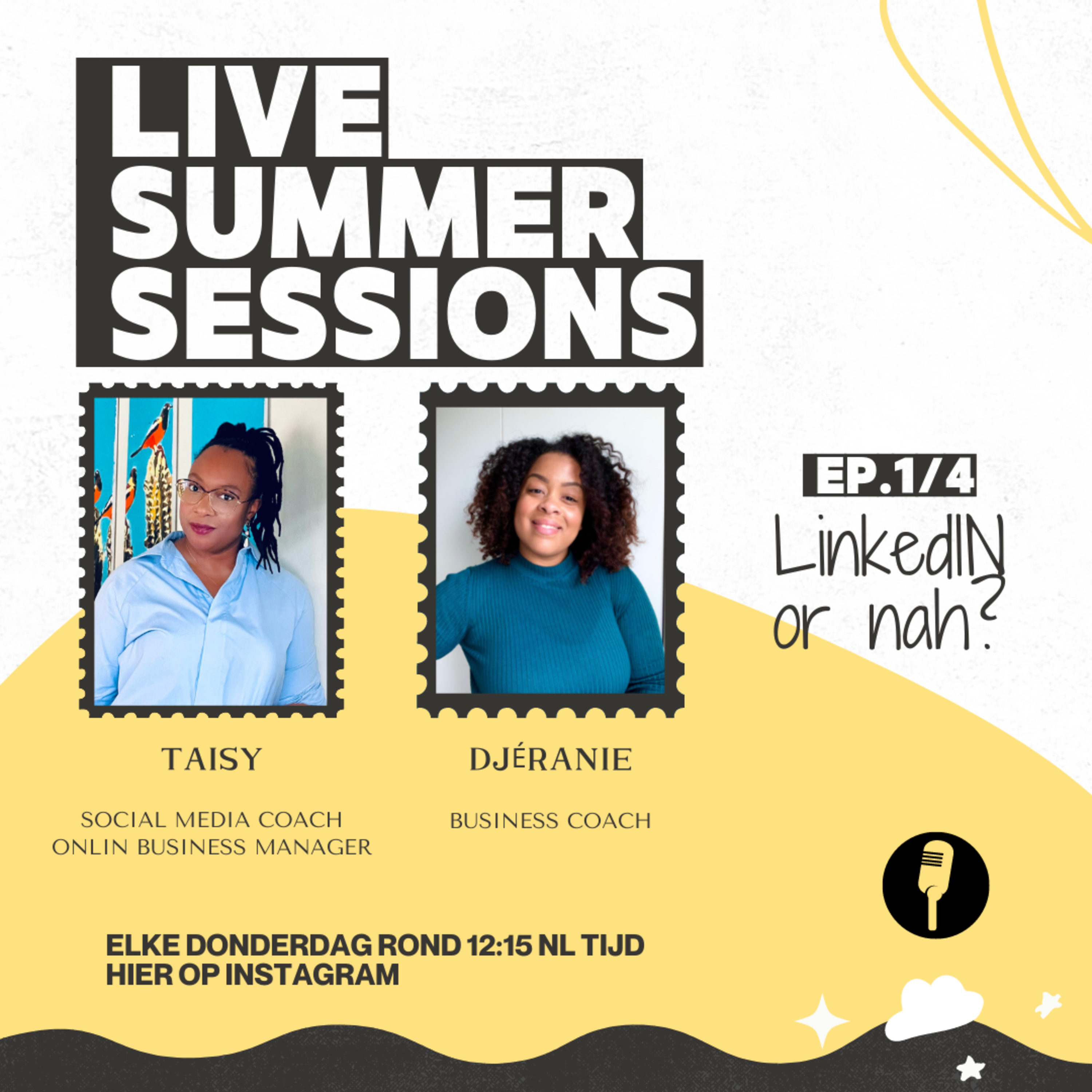 LIVE SUMMER SESSIONS

EP.1/4

LinkedIN or nah?

TAISY

SOCIAL MEDIA COACH
ONLIN BUSINESS MANAGER

DJÉRANIE

BUSINESS COACH

ELKE DONDERDAG ROND 12:15 NL TIJD
HIER OP INSTAGRAM